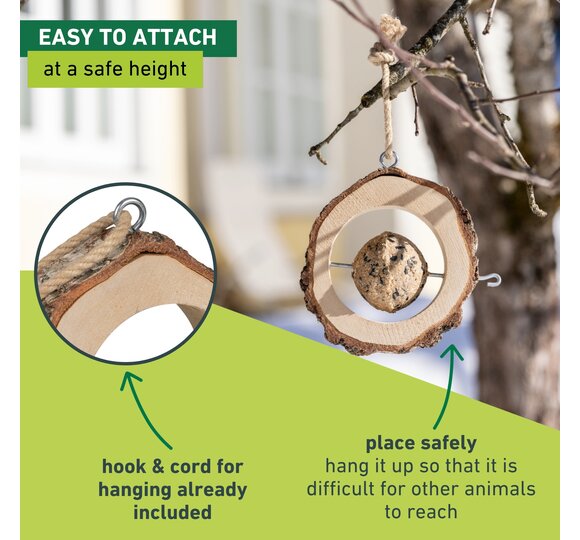 EASY TO ATTACH
at a safe height

hook & cord for hanging already included

place safely
hang it up so that it is difficult for other animals to reach